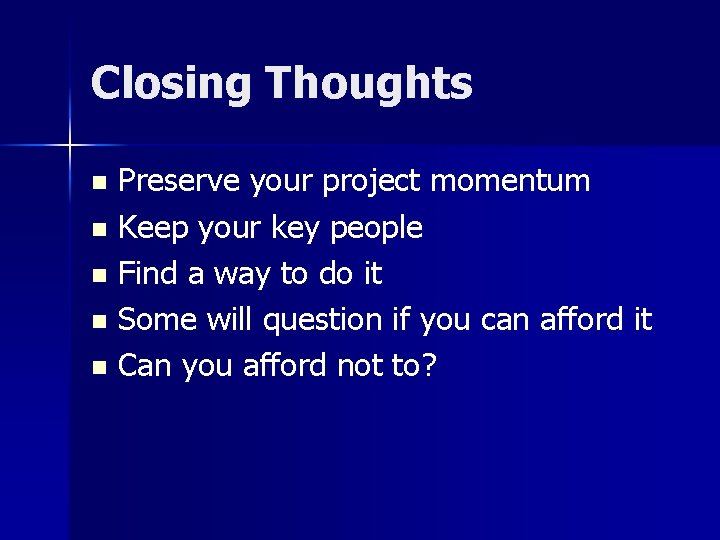 Closing Thoughts

- Preserve your project momentum
- Keep your key people
- Find a way to do it
- Some will question if you can afford it
- Can you afford not to?